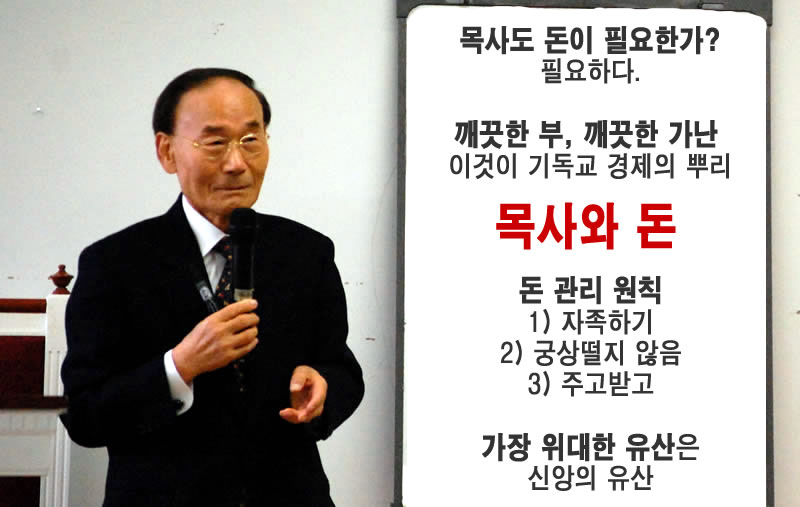 목사도 돈이 필요한가?
필요하다.

깨끗한 부, 깨끗한 가난
이것이 기독교 경제의 뿌리

목사와 돈

돈 관리 원칙
1) 자족하기
2) 궁상떨지 않음
3) 주고받고

가장 위대한 유산은
신앙의 유산